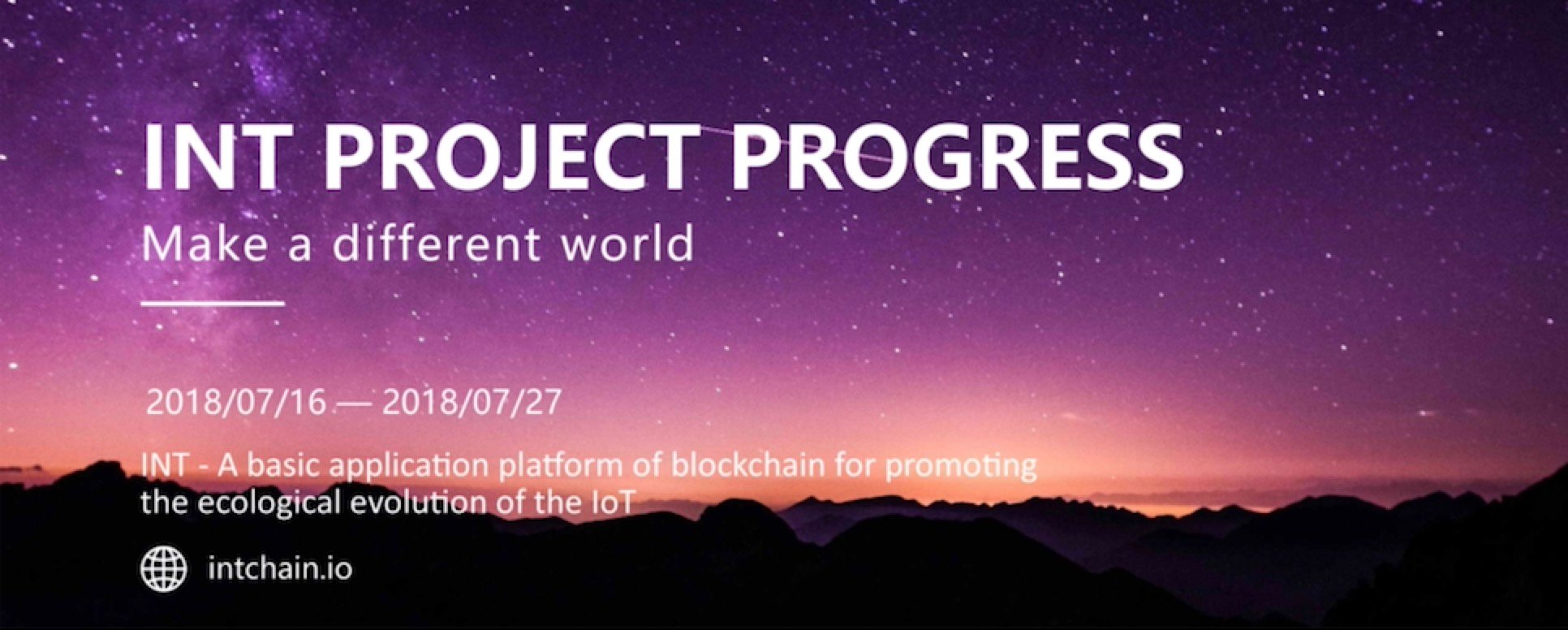 INT PROJECT PROGRESS

Make a different world

2018/07/16 — 2018/07/27

INT - A basic application platform of blockchain for promoting the ecological evolution of the IoT

intchain.io